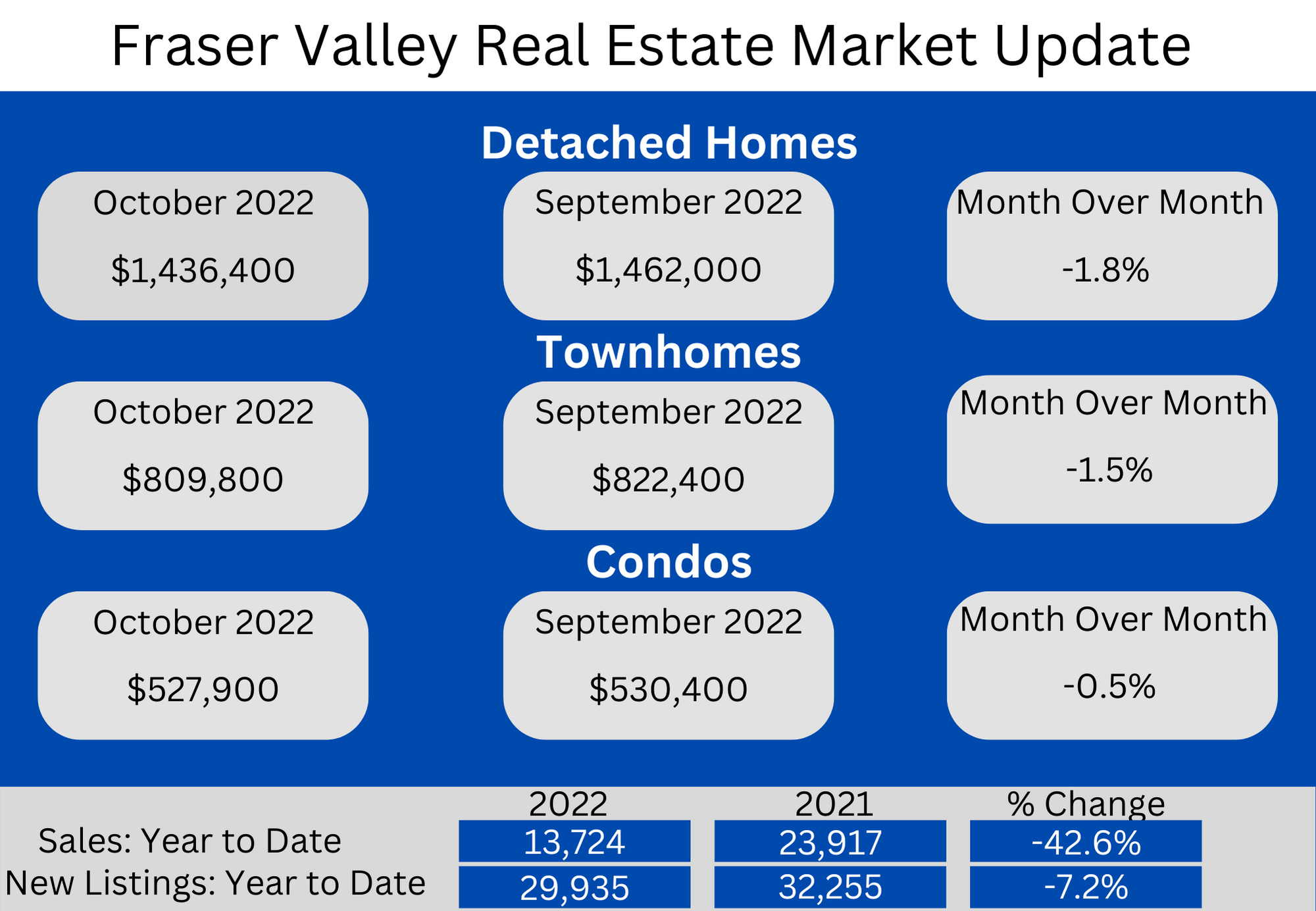 Fraser Valley Real Estate Market Update

Detached Homes

October 2022
$1,436,400

September 2022
$1,462,000

Month Over Month
-1.8%

Townhomes

October 2022
$809,800

September 2022
$822,400

Month Over Month
-1.5%

Condos

October 2022
$527,900

September 2022
$530,400

Month Over Month
-0.5%

| | 2022 | 2021 | % Change |
|---|---|---|---|
| Sales: Year to Date | 13,724 | 23,917 | -42.6% |
| New Listings: Year to Date | 29,935 | 32,255 | -7.2% |